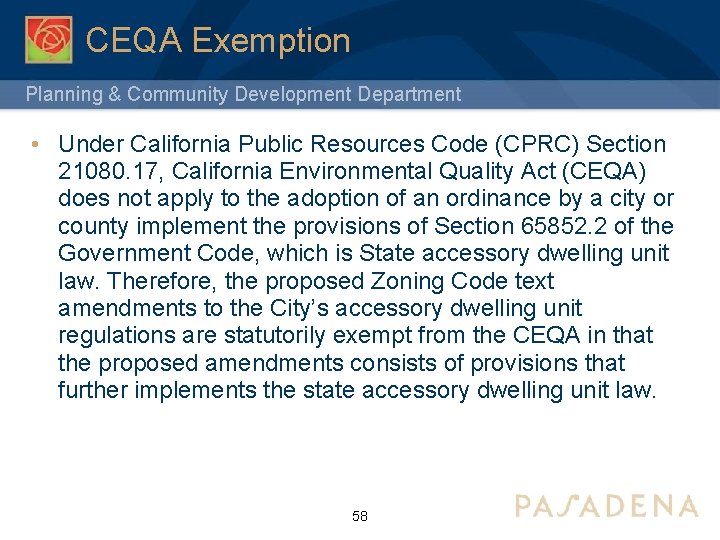 CEQA Exemption

Planning & Community Development Department

• Under California Public Resources Code (CPRC) Section 21080.17, California Environmental Quality Act (CEQA) does not apply to the adoption of an ordinance by a city or county implement the provisions of Section 65852.2 of the Government Code, which is State accessory dwelling unit law. Therefore, the proposed Zoning Code text amendments to the City's accessory dwelling unit regulations are statutorily exempt from the CEQA in that the proposed amendments consists of provisions that further implements the state accessory dwelling unit law.

58

PASADENA